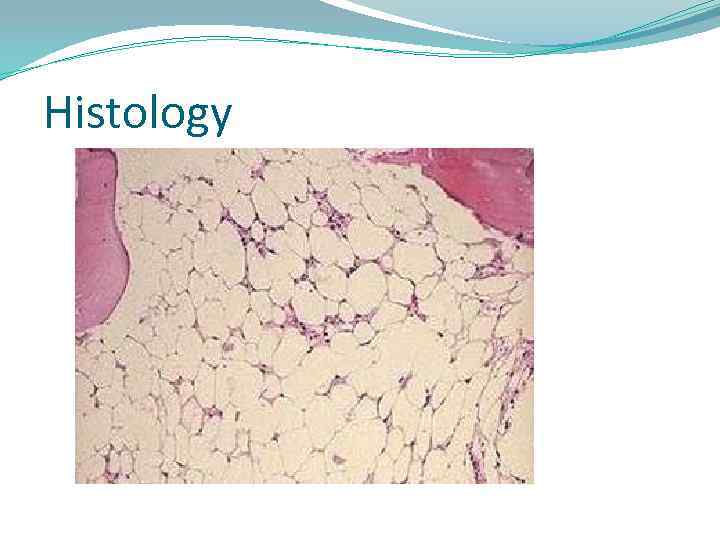 Histology